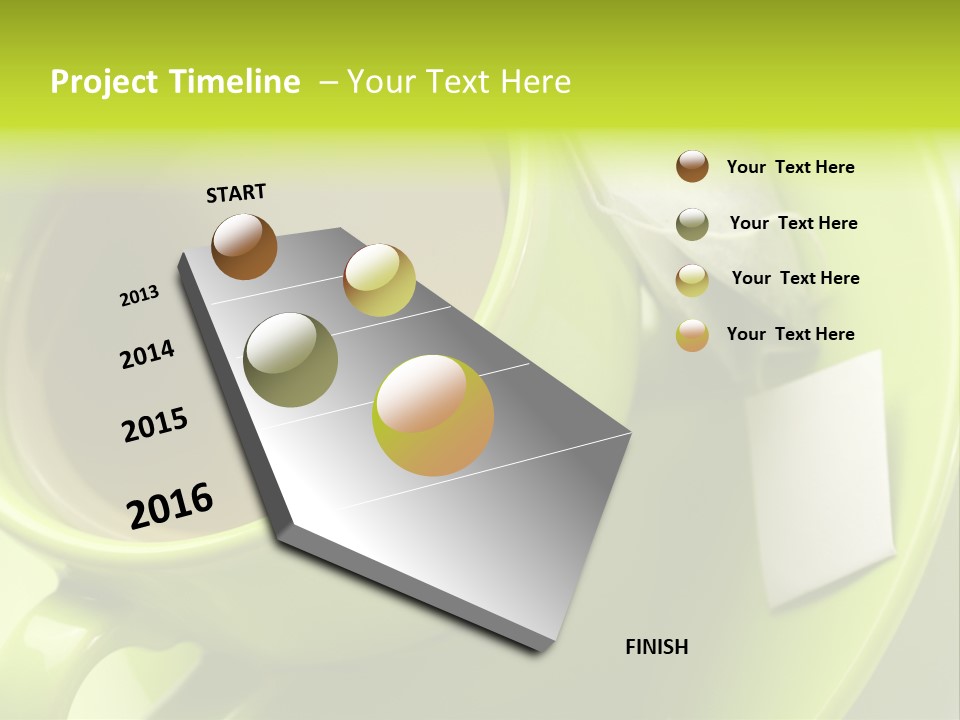 Project Timeline – Your Text Here

START

2013

2014

2015

2016

FINISH

Your Text Here

Your Text Here

Your Text Here

Your Text Here